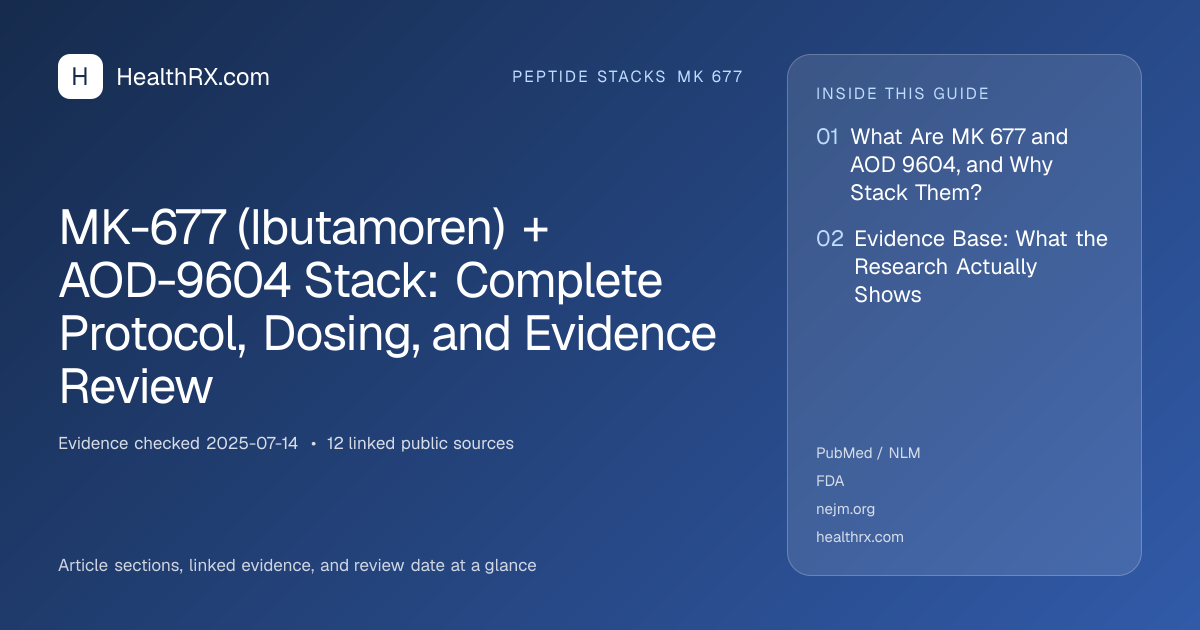 H HealthRX.com

PEPTIDE STACKS MK 677

MK-677 (Ibutamoren) + AOD-9604 Stack: Complete Protocol, Dosing, and Evidence Review

Evidence checked 2025-07-14 • 12 linked public sources

Article sections, linked evidence, and review date at a glance

INSIDE THIS GUIDE

01 What Are MK 677 and AOD 9604, and Why Stack Them?

02 Evidence Base: What the Research Actually Shows

PubMed / NLM
FDA
nejm.org
healthrx.com